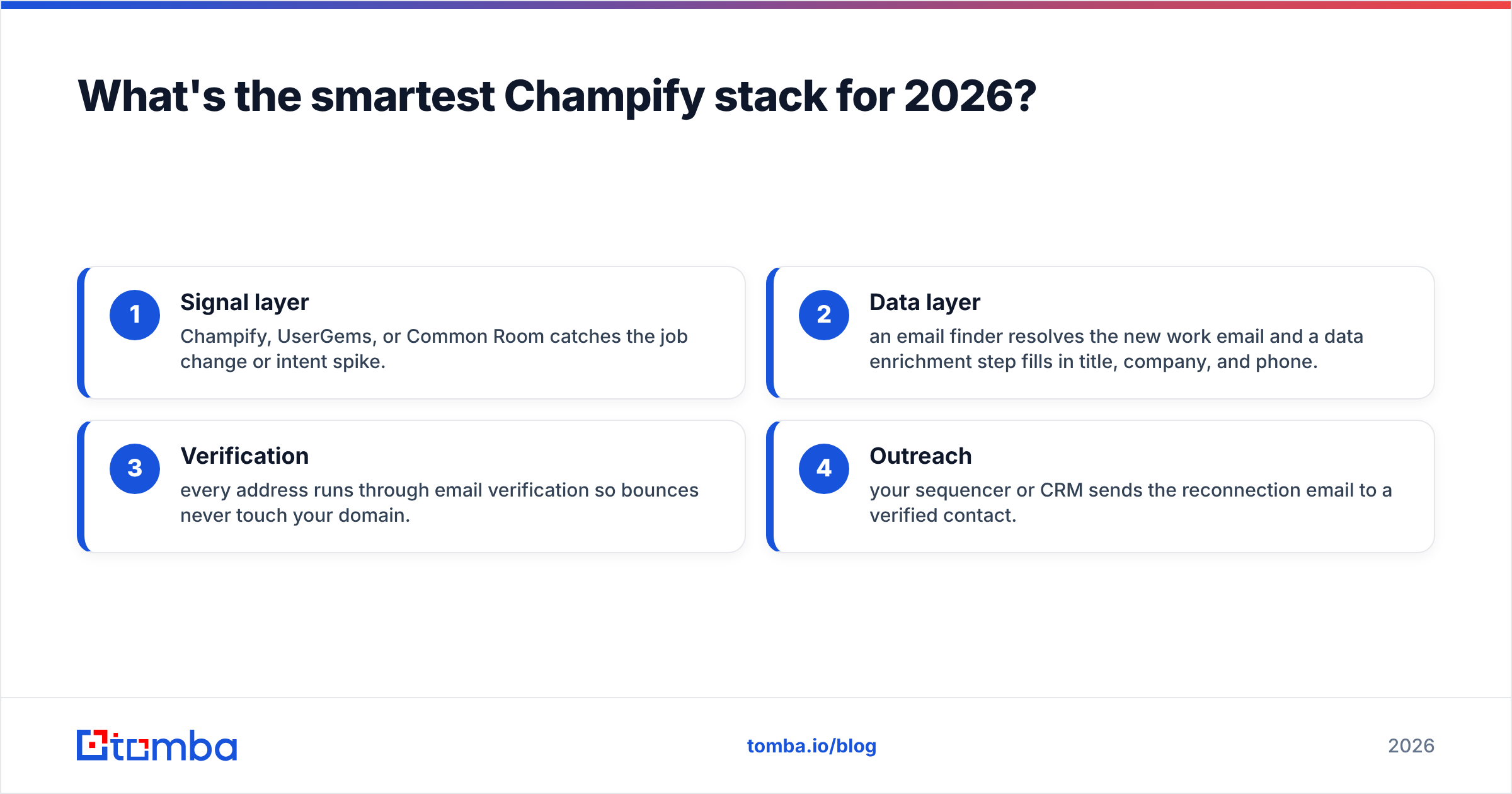 What's the smartest Champify stack for 2026?

1
Signal layer
Champify, UserGems, or Common Room catches the job change or intent spike.

2
Data layer
an email finder resolves the new work email and a data enrichment step fills in title, company, and phone.

3
Verification
every address runs through email verification so bounces never touch your domain.

4
Outreach
your sequencer or CRM sends the reconnection email to a verified contact.

tomba

tomba.io/blog

2026